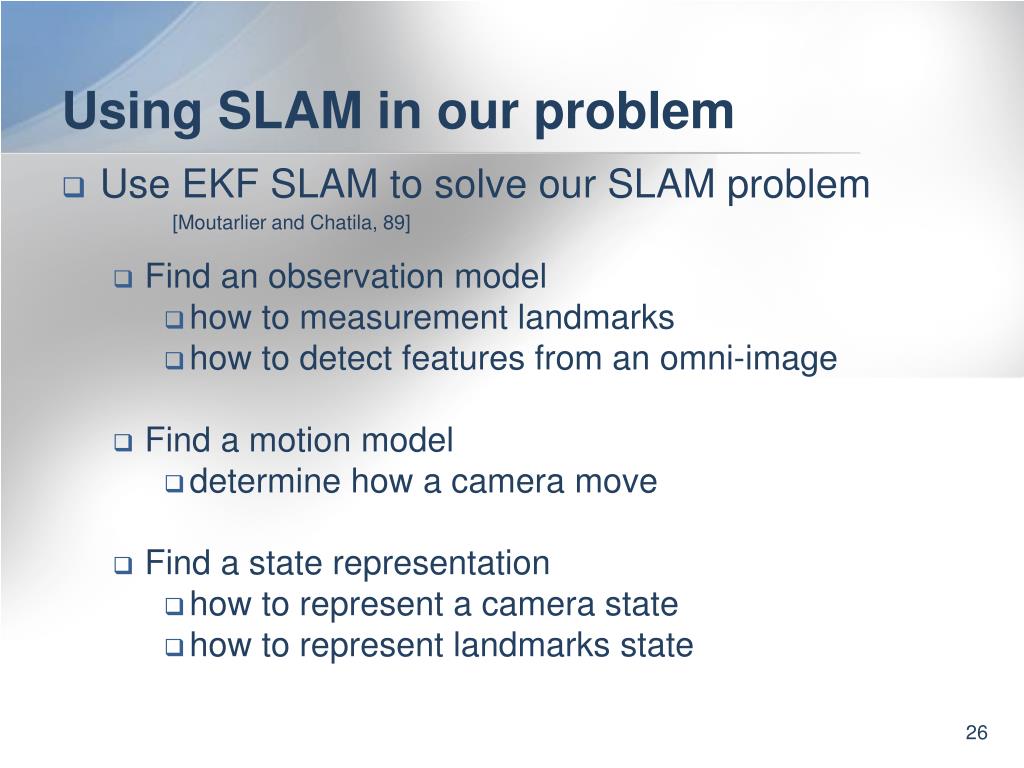 Using SLAM in our problem

❑ Use EKF SLAM to solve our SLAM problem
[Moutarlier and Chatila, 89]

❑ Find an observation model
❑ how to measurement landmarks
❑ how to detect features from an omni-image

❑ Find a motion model
❑ determine how a camera move

❑ Find a state representation
❑ how to represent a camera state
❑ how to represent landmarks state

26